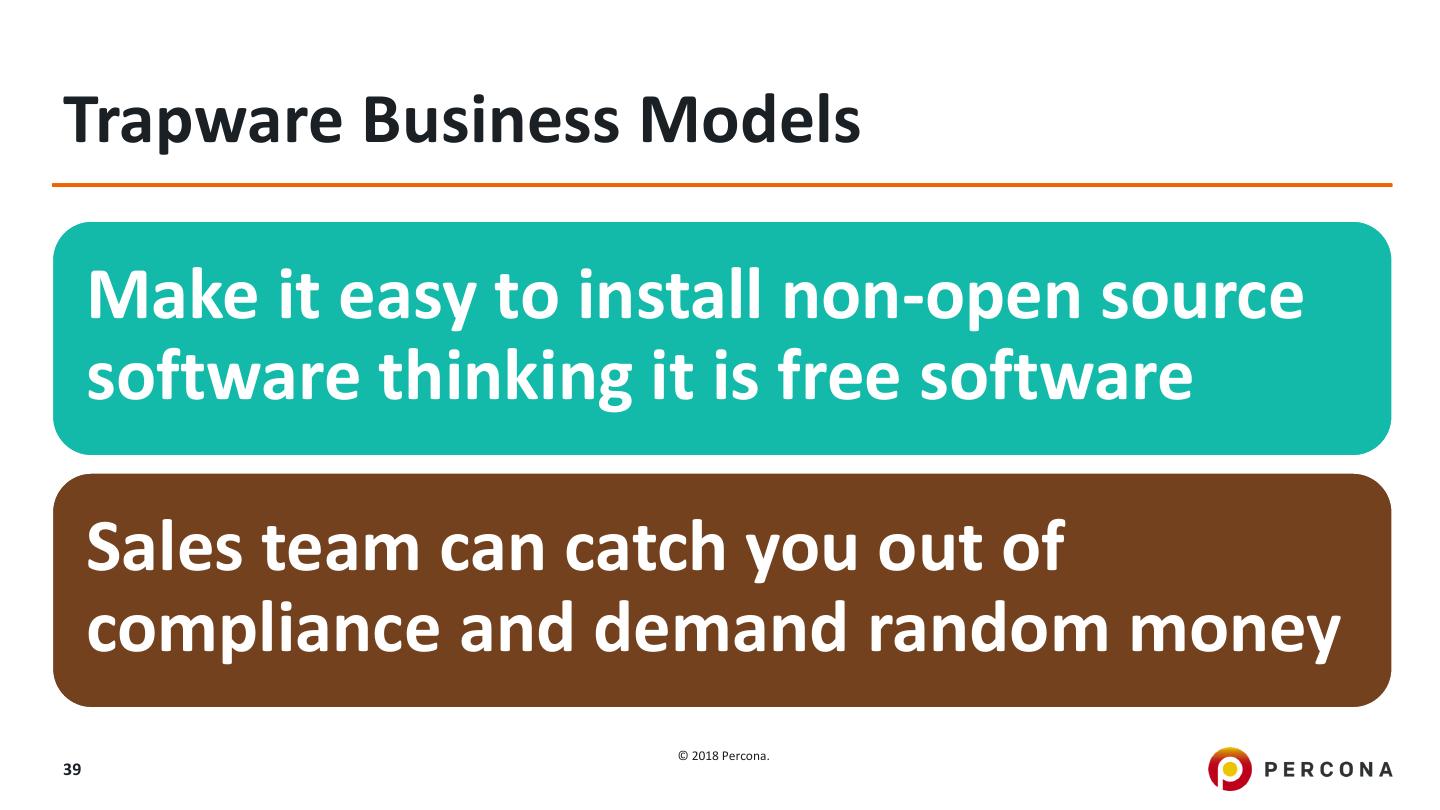 Trapware Business Models

Make it easy to install non-open source software thinking it is free software

Sales team can catch you out of compliance and demand random money

39

© 2018 Percona.

PERCONA